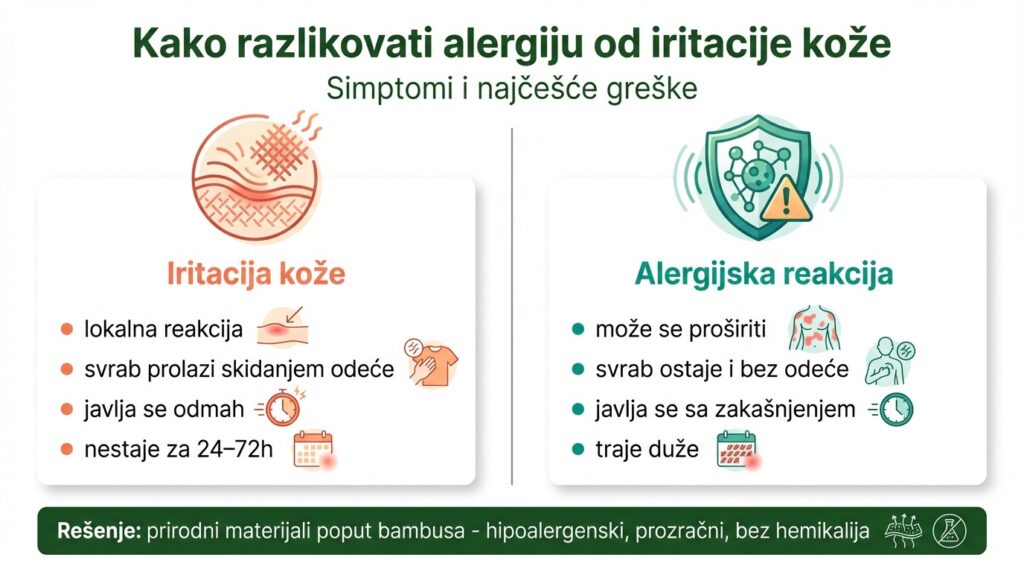 Kako razlikovati alergiju od iritacije kože
Simptomi i najčešće greške

Iritacija kože
- lokalna reakcija
- svrab prolazi skidanjem odeće
- javlja se odmah
- nestaje za 24–72h

Alergijska reakcija
- može se proširiti
- svrab ostaje i bez odeće
- javlja se sa zakašnjenjem
- traje duže

Rešenje: prirodni materijali poput bambusa - hipoalergenski, prozračni, bez hemikalija